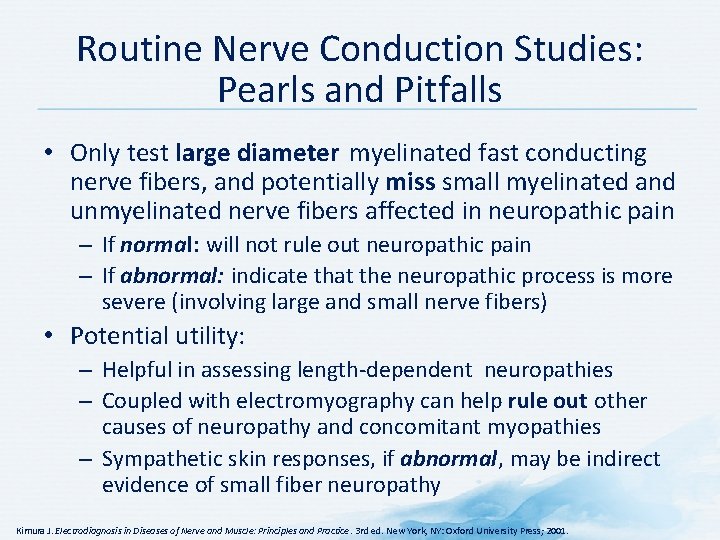 Routine Nerve Conduction Studies: Pearls and Pitfalls

• Only test large diameter myelinated fast conducting nerve fibers, and potentially miss small myelinated and unmyelinated nerve fibers affected in neuropathic pain
– If normal: will not rule out neuropathic pain
– If abnormal: indicate that the neuropathic process is more severe (involving large and small nerve fibers)
• Potential utility:
– Helpful in assessing length-dependent neuropathies
– Coupled with electromyography can help rule out other causes of neuropathy and concomitant myopathies
– Sympathetic skin responses, if abnormal, may be indirect evidence of small fiber neuropathy

Kimura J. Electrodiagnosis in Diseases of Nerve and Muscle: Principles and Practice. 3rd ed. New York, NY: Oxford University Press; 2001.